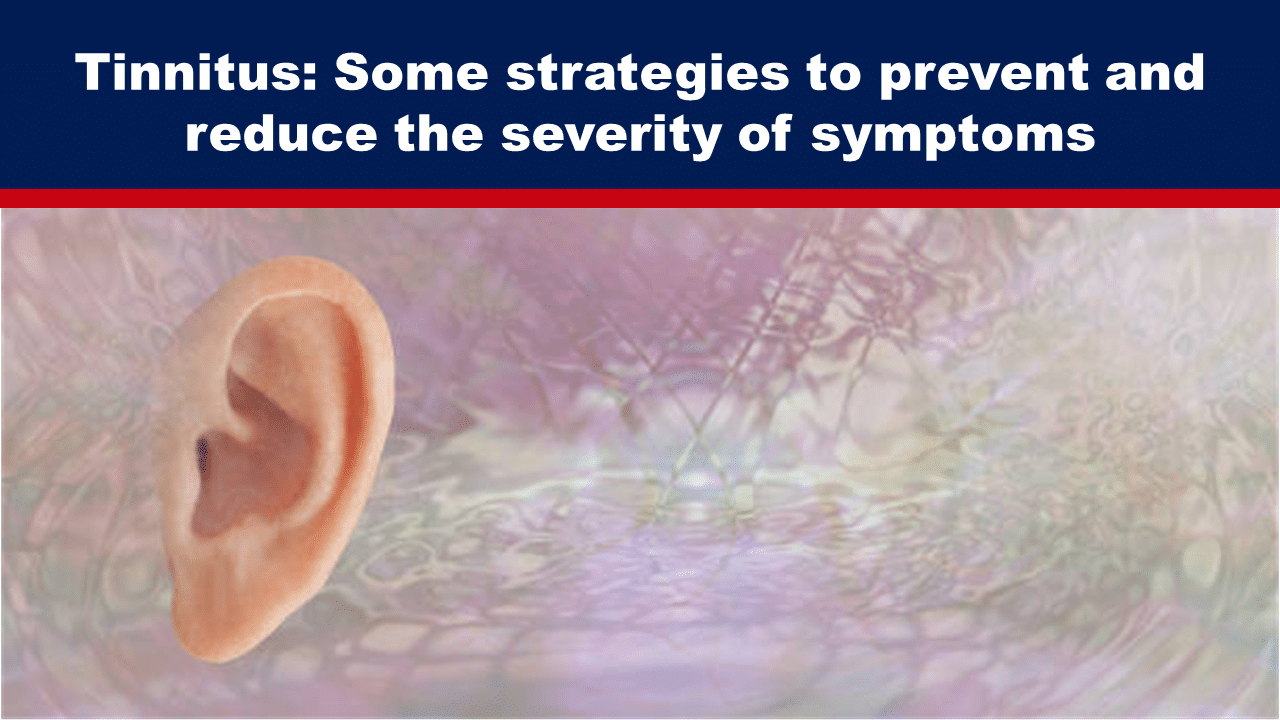 Tinnitus: Some strategies to prevent and reduce the severity of symptoms